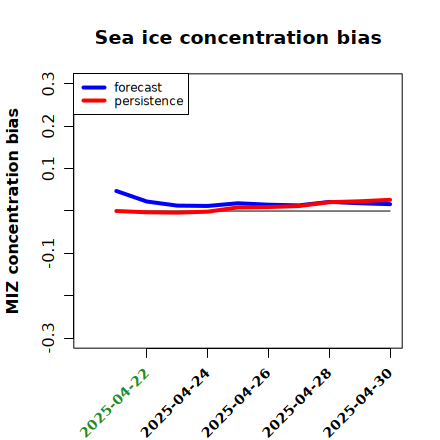 Sea ice concentration bias

forecast
persistence

MIZ concentration bias

0.3
0.2
0.1
-0.1
-0.3

2025-04-22
2025-04-24
2025-04-26
2025-04-28
2025-04-30